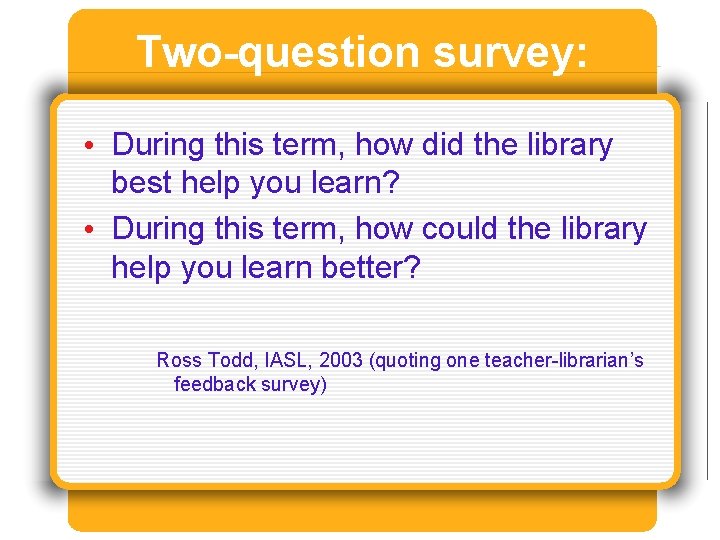 Two-question survey:

• During this term, how did the library best help you learn?
• During this term, how could the library help you learn better?

Ross Todd, IASL, 2003 (quoting one teacher-librarian's feedback survey)